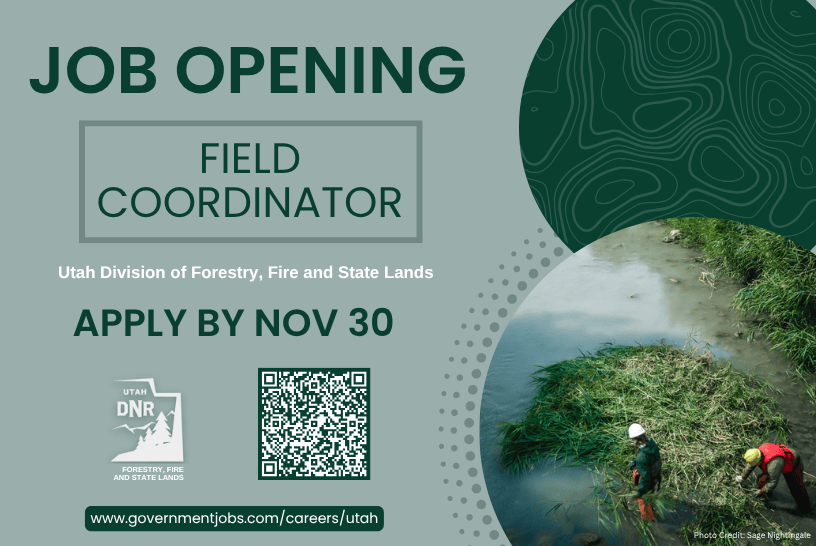 JOB OPENING

FIELD COORDINATOR

Utah Division of Forestry, Fire and State Lands

APPLY BY NOV 30

UTAH DNR FORESTRY, FIRE AND STATE LANDS

www.governmentjobs.com/careers/utah

Photo Credit: Sage Nightingale